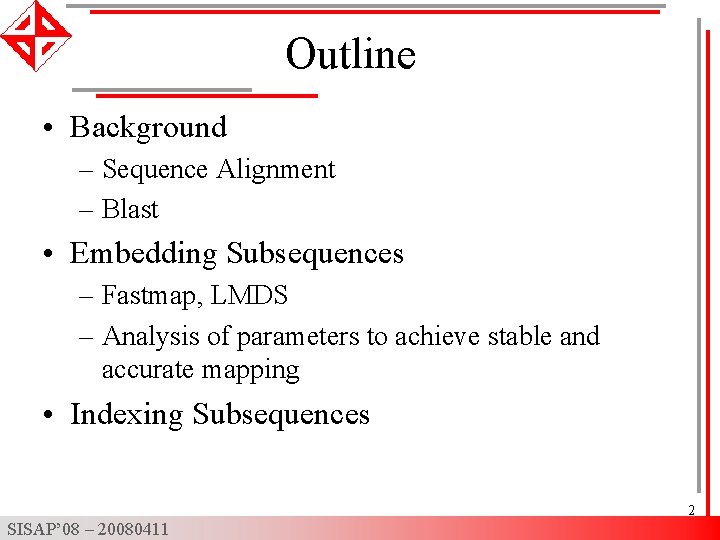 Outline

• Background
– Sequence Alignment
– Blast

• Embedding Subsequences
– Fastmap, LMDS
– Analysis of parameters to achieve stable and accurate mapping

• Indexing Subsequences

2

SISAP'08 – 20080411